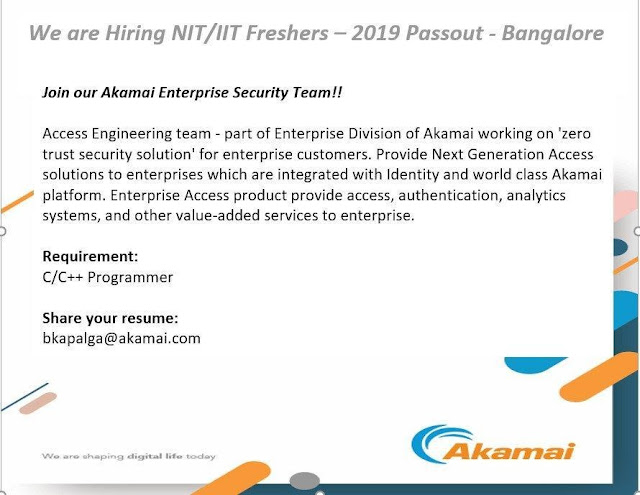 We are Hiring NIT/IIT Freshers – 2019 Passout - Bangalore

Join our Akamai Enterprise Security Team!!

Access Engineering team - part of Enterprise Division of Akamai working on 'zero trust security solution' for enterprise customers. Provide Next Generation Access solutions to enterprises which are integrated with Identity and world class Akamai platform. Enterprise Access product provide access, authentication, analytics systems, and other value-added services to enterprise.

Requirement:
C/C++ Programmer

Share your resume:
bkapalga@akamai.com

We are shaping digital life today

Akamai